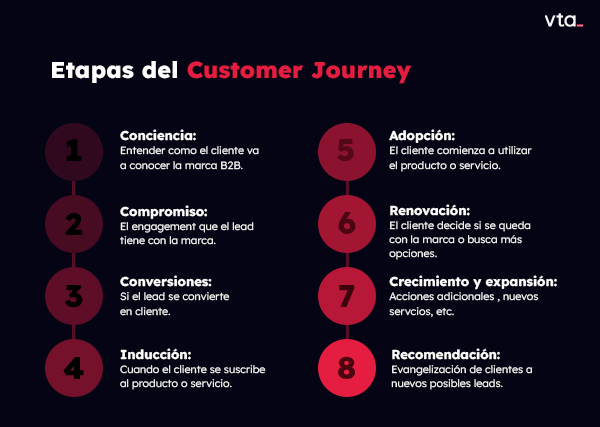 vta

Etapas del Customer Journey

1
Conciencia:
Entender como el cliente va a conocer la marca B2B.

2
Compromiso:
El engagement que el lead tiene con la marca.

3
Conversiones:
Si el lead se convierte en cliente.

4
Inducción:
Cuando el cliente se suscribe al producto o servicio.

5
Adopción:
El cliente comienza a utilizar el producto o servicio.

6
Renovación:
El cliente decide si se queda con la marca o busca más opciones.

7
Crecimiento y expansión:
Acciones adicionales , nuevos servcios, etc.

8
Recomendación:
Evangelización de clientes a nuevos posibles leads.